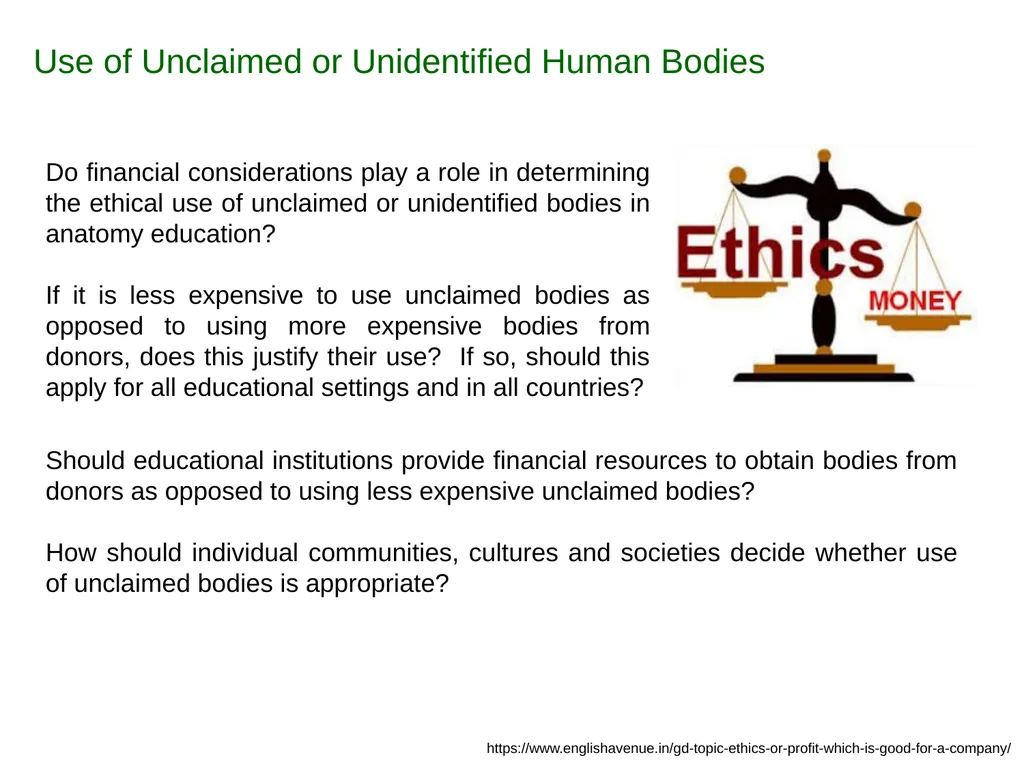 Use of Unclaimed or Unidentified Human Bodies

Do financial considerations play a role in determining the ethical use of unclaimed or unidentified bodies in anatomy education?

If it is less expensive to use unclaimed bodies as opposed to using more expensive bodies from donors, does this justify their use? If so, should this apply for all educational settings and in all countries?

Ethics

MONEY

Should educational institutions provide financial resources to obtain bodies from donors as opposed to using less expensive unclaimed bodies?

How should individual communities, cultures and societies decide whether use of unclaimed bodies is appropriate?

https://www.englishavenue.in/gd-topic-ethics-or-profit-which-is-good-for-a-company/